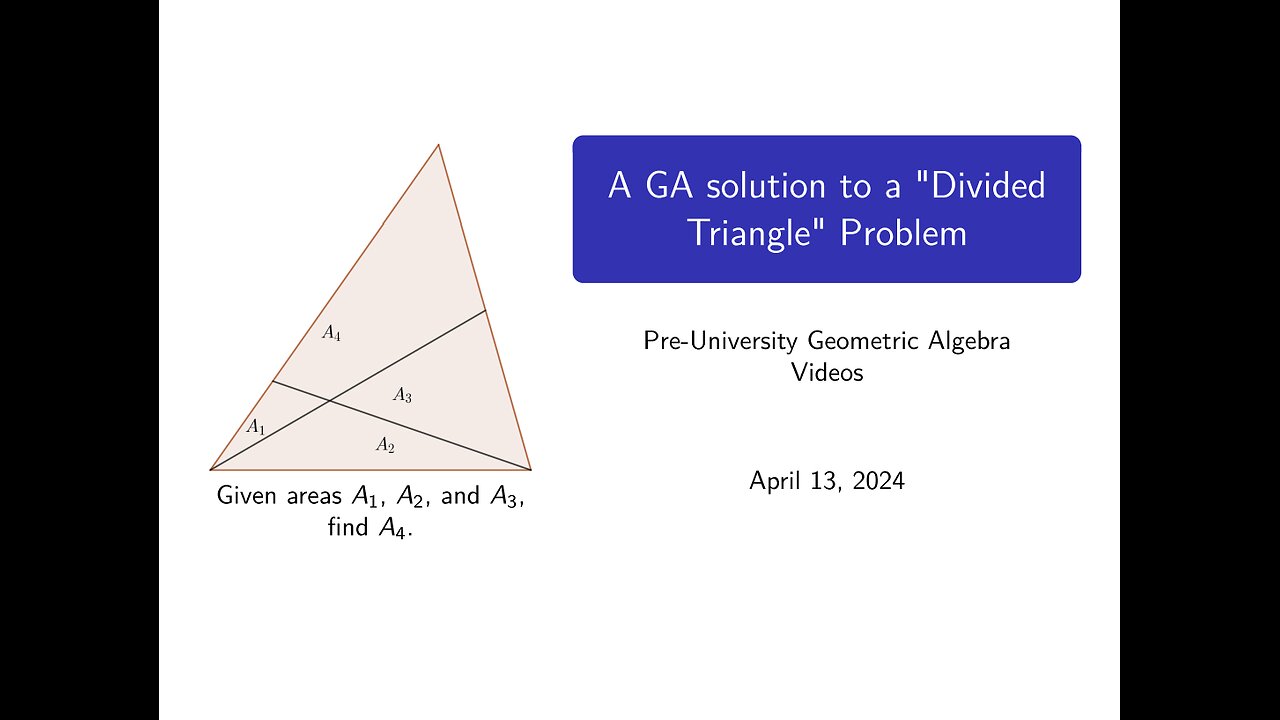 $A_4$

$A_3$

$A_1$

$A_2$

Given areas $A_1$, $A_2$, and $A_3$, find $A_4$.

A GA solution to a "Divided Triangle" Problem

Pre-University Geometric Algebra Videos

April 13, 2024